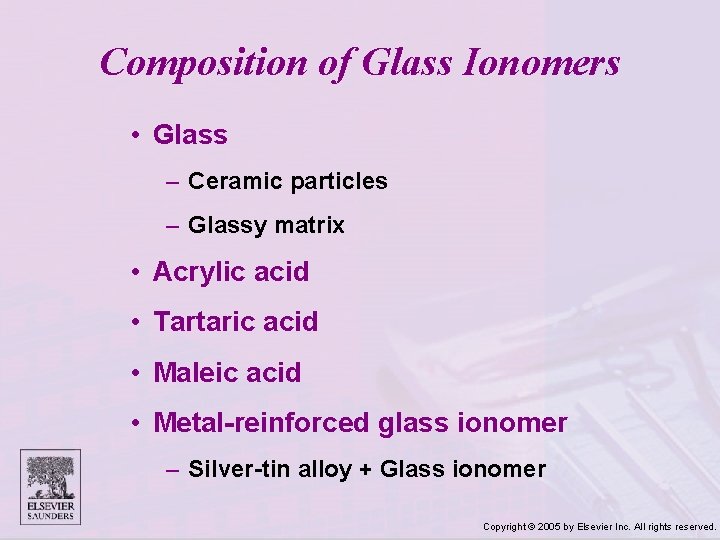 Composition of Glass Ionomers

• Glass
– Ceramic particles
– Glassy matrix
• Acrylic acid
• Tartaric acid
• Maleic acid
• Metal-reinforced glass ionomer
– Silver-tin alloy + Glass ionomer

ELSEVIER
SAUNDERS

Copyright © 2005 by Elsevier Inc. All rights reserved.